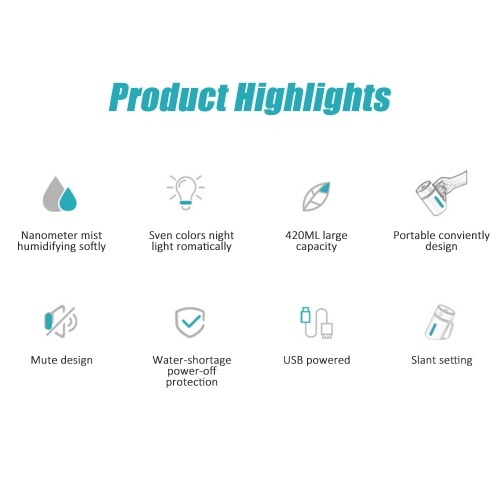 Product Highlights

Nanometer mist humidifying softly

Sven colors night light romatically

420ML large capacity

Portable conviently design

Mute design

Water-shortage power-off protection

USB powered

Slant setting